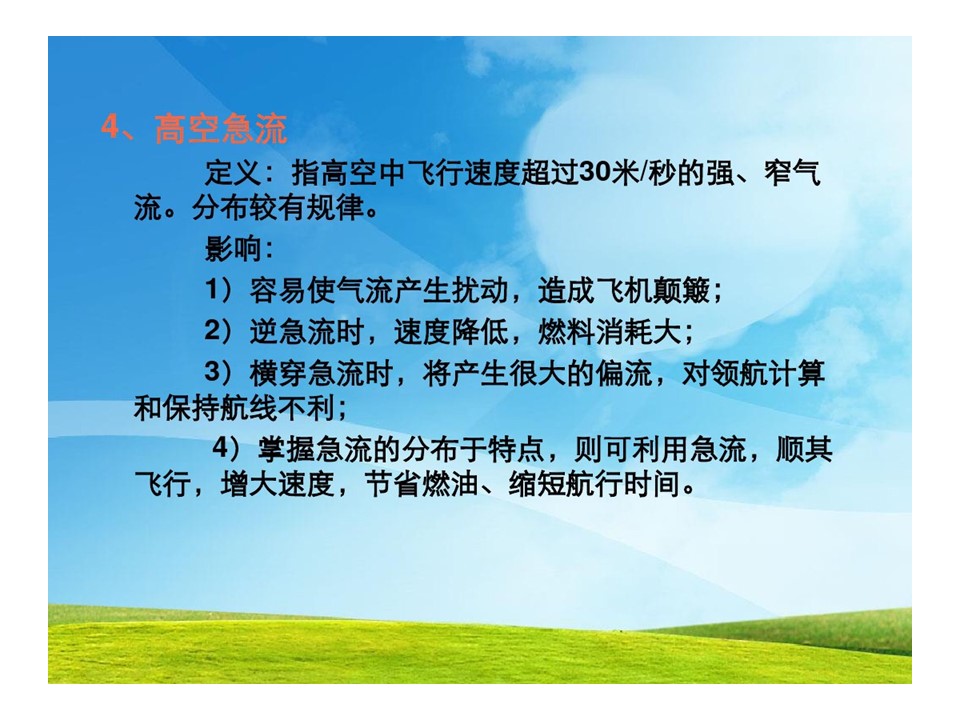 4、高空急流

定义：指高空中飞行速度超过30米/秒的强、窄气流。分布较有规律。

影响：

1）容易使气流产生扰动，造成飞机颠簸；

2）逆急流时，速度降低，燃料消耗大；

3）横穿急流时，将产生很大的偏流，对领航计算和保持航线不利；

4）掌握急流的分布于特点，则可利用急流，顺其飞行，增大速度，节省燃油、缩短航行时间。